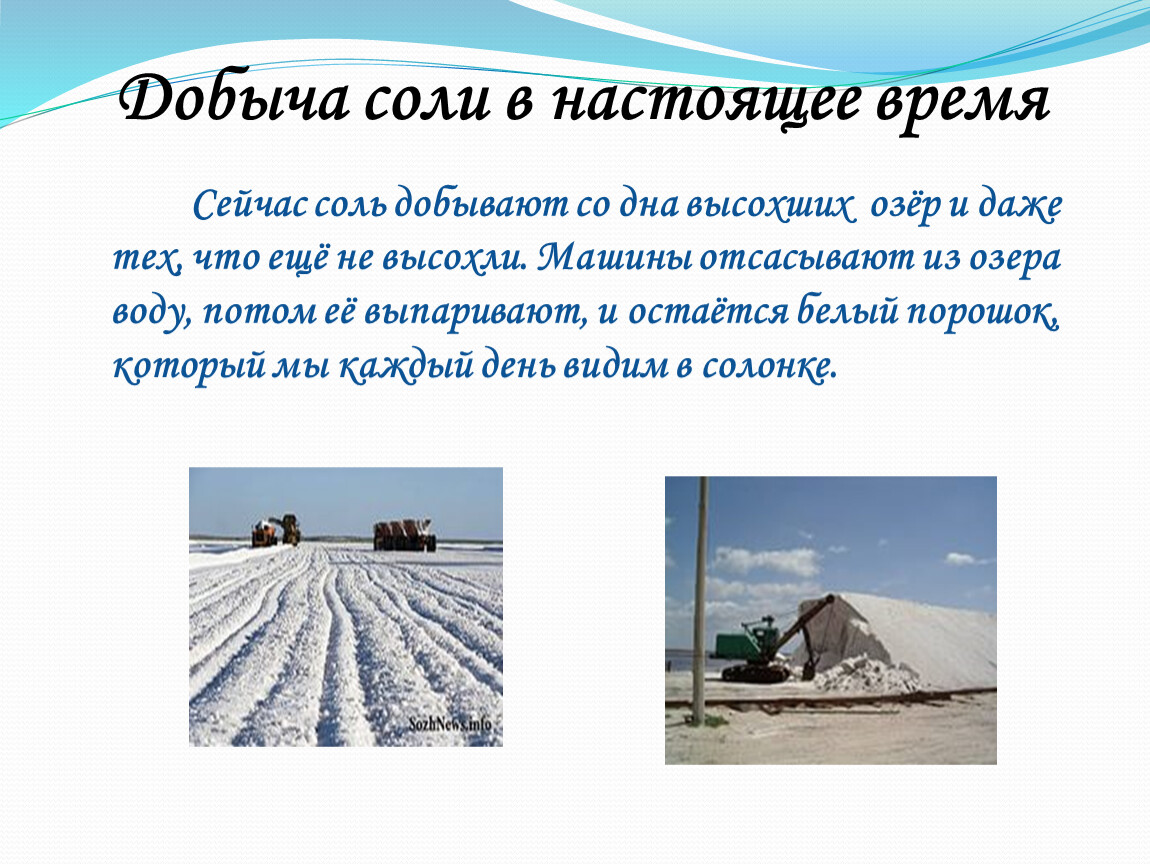 Добыча соли в настоящее время

Сейчас соль добывают со дна высохших озёр и даже тех, что ещё не высохли. Машины отсасывают из озера воду, потом её выпаривают, и остаётся белый порошок, который мы каждый день видим в солонке.

SozhNews.info